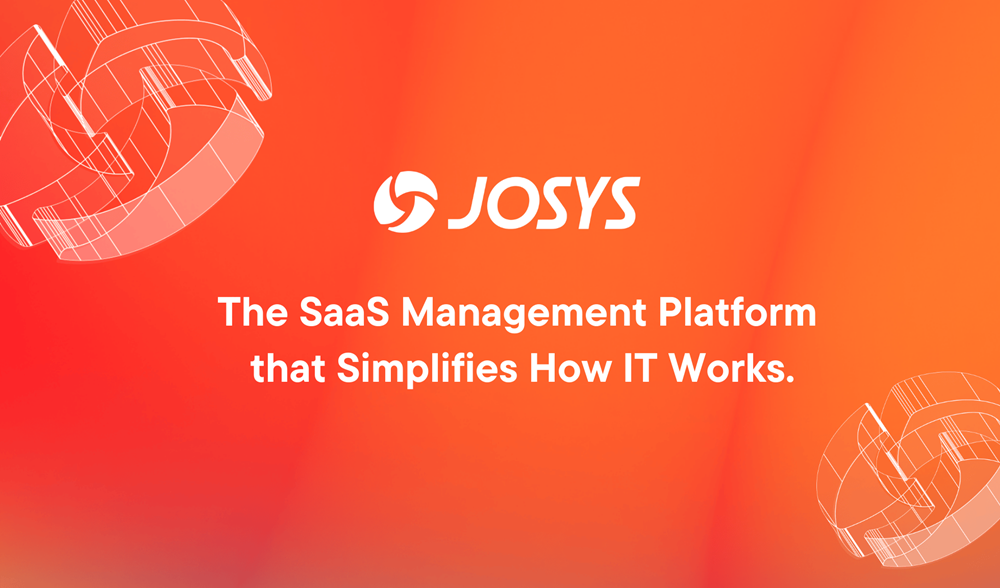 JOSYS

The SaaS Management Platform that Simplifies How IT Works.